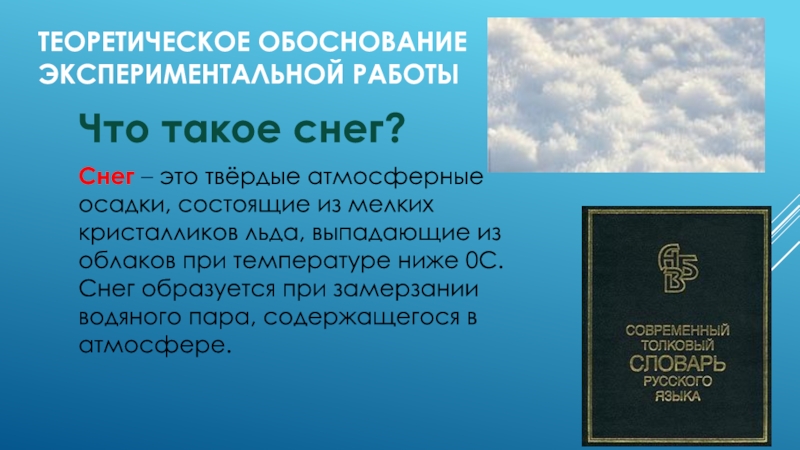 ТЕОРЕТИЧЕСКОЕ ОБОСНОВАНИЕ ЭКСПЕРИМЕНТАЛЬНОЙ РАБОТЫ

Что такое снег?

Снег – это твёрдые атмосферные осадки, состоящие из мелких кристалликов льда, выпадающие из облаков при температуре ниже 0С. Снег образуется при замерзании водяного пара, содержащегося в атмосфере.

АБВ

СОВРЕМЕННЫЙ ТОЛКОВЫЙ СЛОВАРЬ РУССКОГО ЯЗЫКА